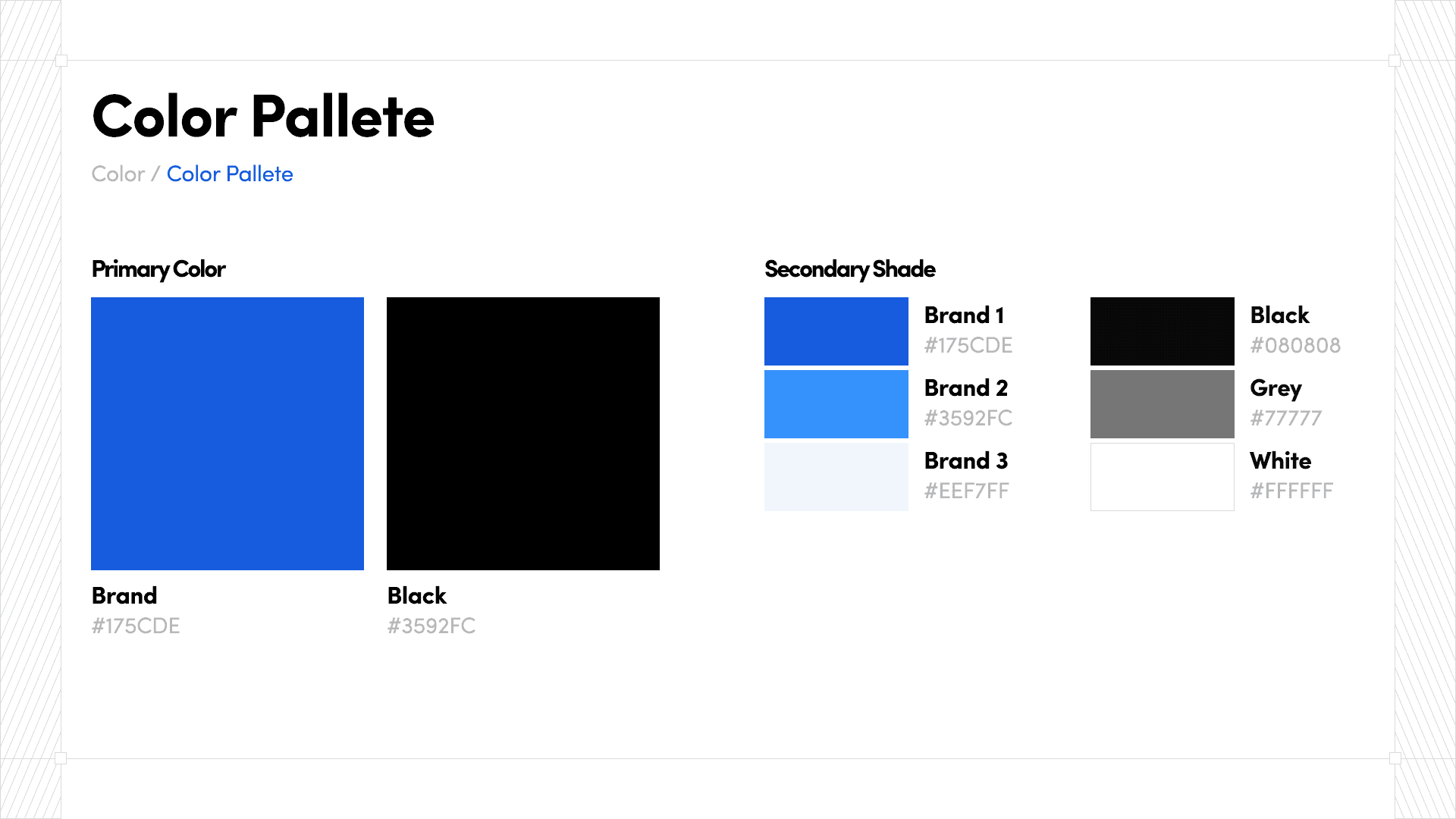 Color Pallete

Color / Color Pallete

Primary Color

Brand
#175CDE

Black
#3592FC

Secondary Shade

Brand 1
#175CDE

Brand 2
#3592FC

Brand 3
#EEF7FF

Black
#080808

Grey
#77777

White
#FFFFFF